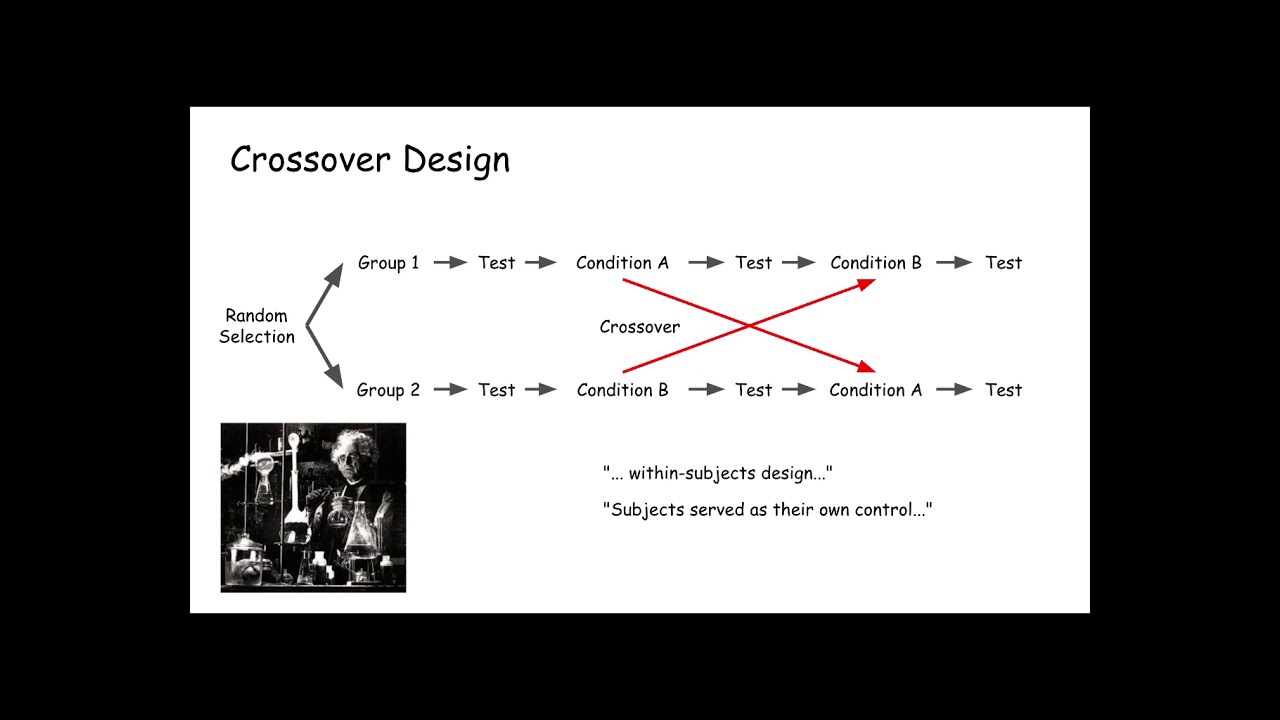 Crossover Design

Random Selection

Group 1 → Test → Condition A → Test → Condition B → Test

Crossover

Group 2 → Test → Condition B → Test → Condition A → Test

"... within-subjects design..."

"Subjects served as their own control..."